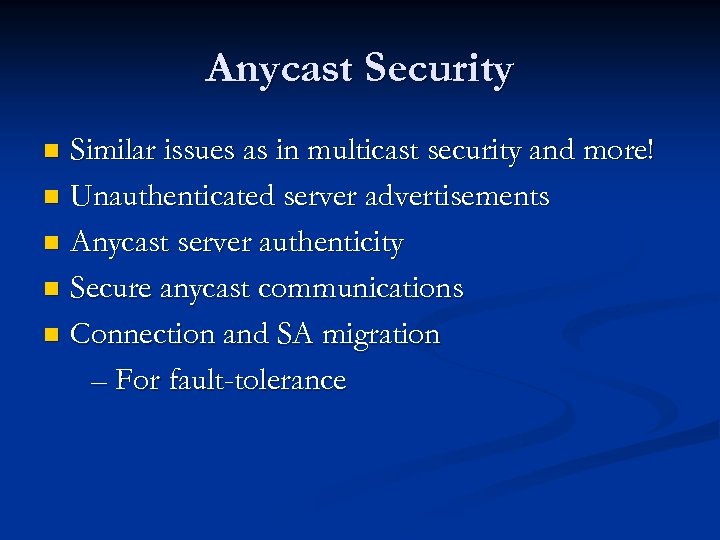 Anycast Security

- Similar issues as in multicast security and more!
- Unauthenticated server advertisements
- Anycast server authenticity
- Secure anycast communications
- Connection and SA migration
  – For fault-tolerance